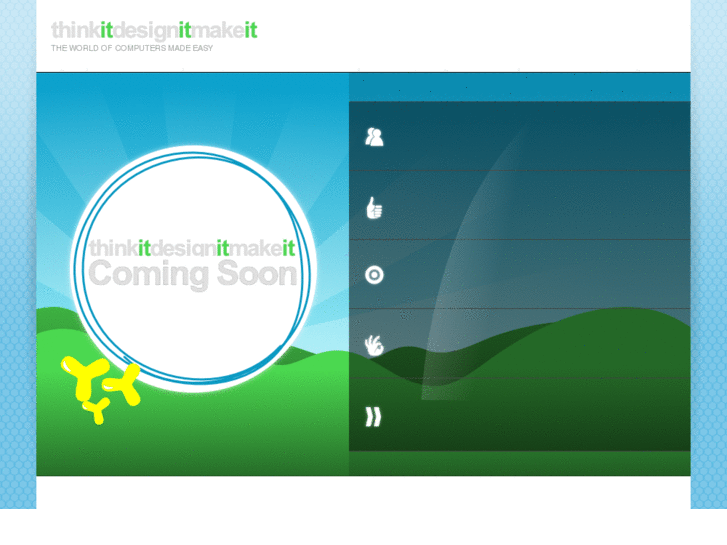 thinkitdesignitmakeit
THE WORLD OF COMPUTERS MADE EASY

thinkitdesignitmakeit
Coming Soon